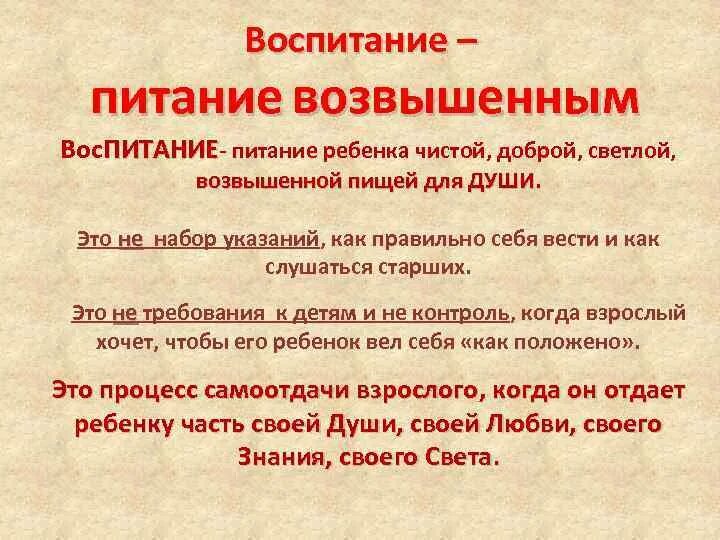 Воспитание –
питание возвышенным

ВосПИТАНИЕ- питание ребенка чистой, доброй, светлой, возвышенной пищей для ДУШИ.

Это не набор указаний, как правильно себя вести и как слушаться старших.

Это не требования к детям и не контроль, когда взрослый хочет, чтобы его ребенок вел себя «как положено».

Это процесс самоотдачи взрослого, когда он отдает ребенку часть своей Души, своей Любви, своего Знания, своего Света.